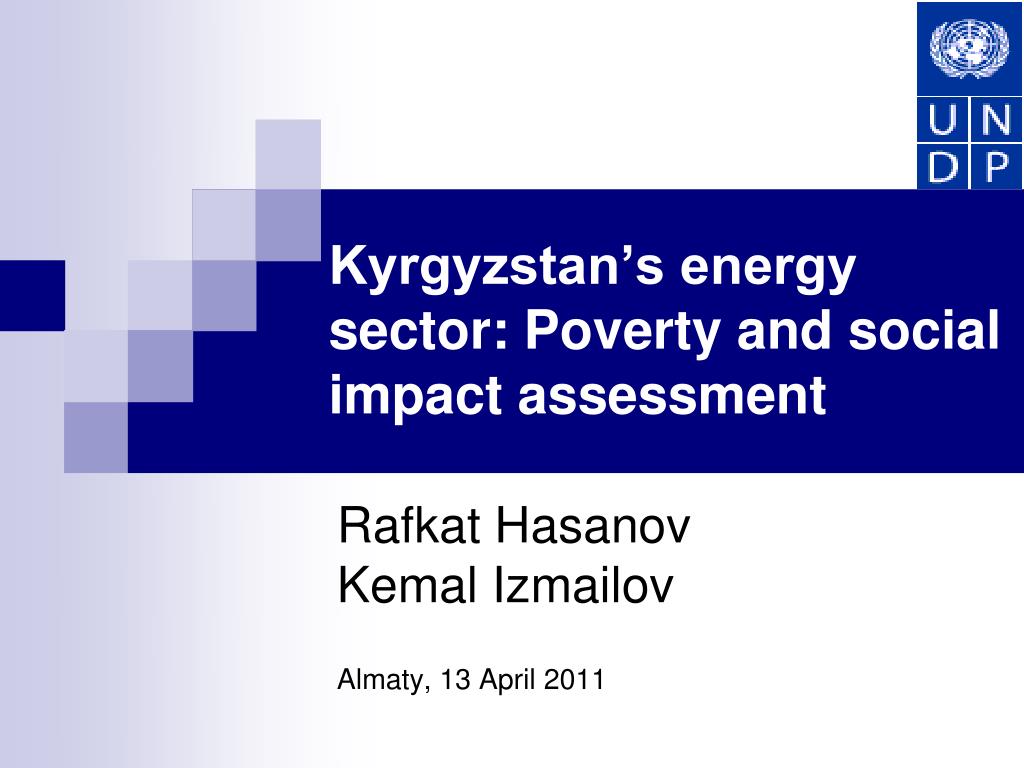 U N
D P

Kyrgyzstan’s energy sector: Poverty and social impact assessment

Rafkat Hasanov
Kemal Izmailov

Almaty, 13 April 2011